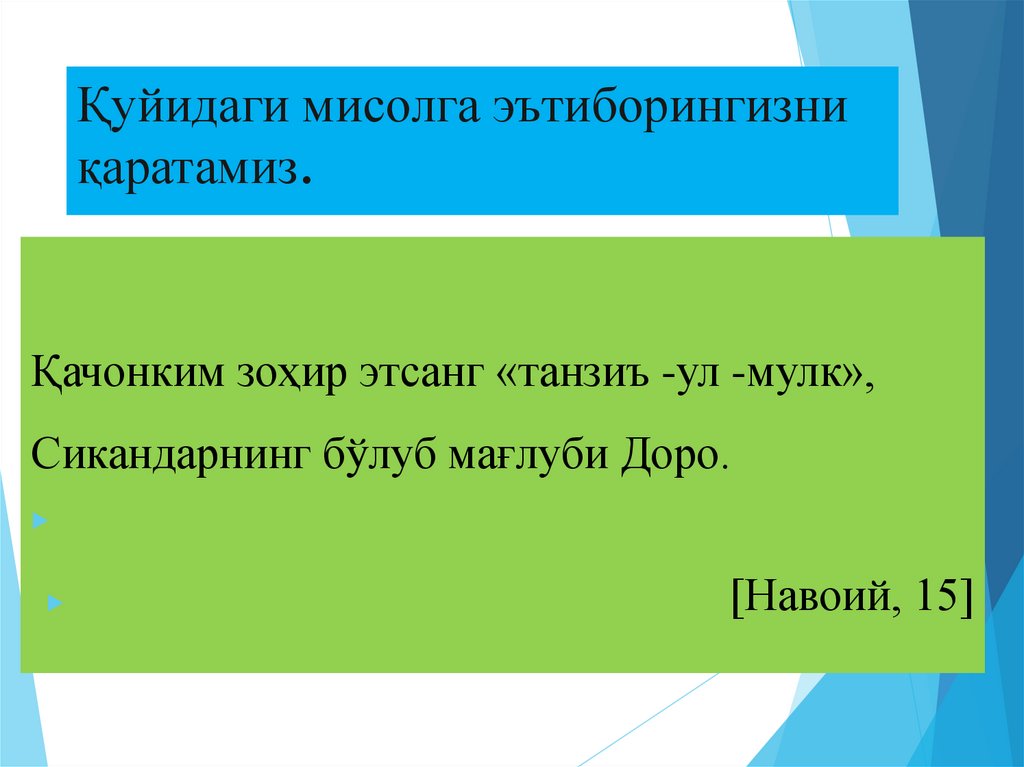 Қуйидаги мисолга эътиборингизни қаратамиз.

Қачонким зоҳир этсанг «танзиъ -ул -мулк»,

Сикандарнинг бўлуб мағлуби Доро.

[Навоий, 15]